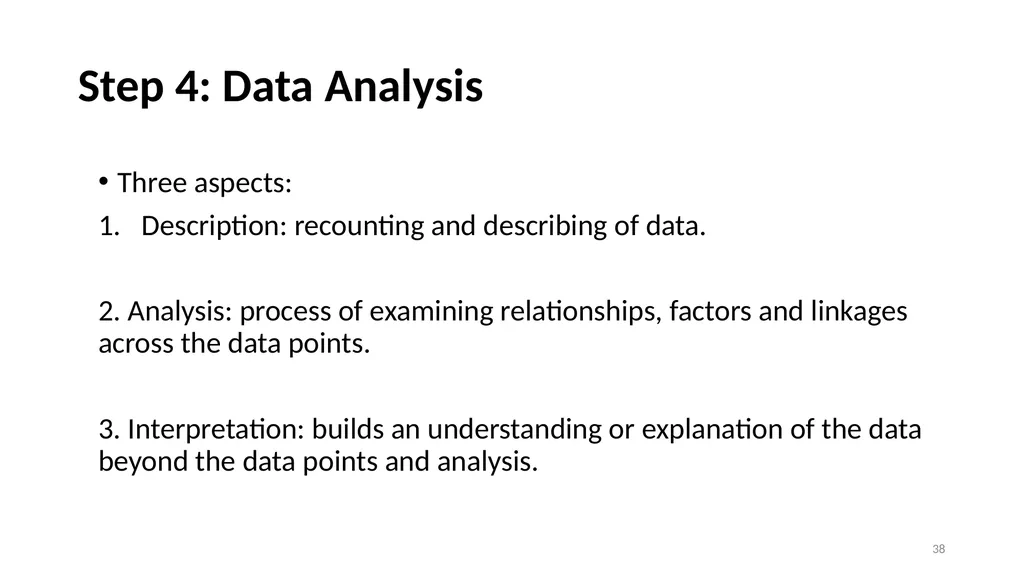 Step 4: Data Analysis

• Three aspects:

1. Description: recounting and describing of data.

2. Analysis: process of examining relationships, factors and linkages across the data points.

3. Interpretation: builds an understanding or explanation of the data beyond the data points and analysis.

38